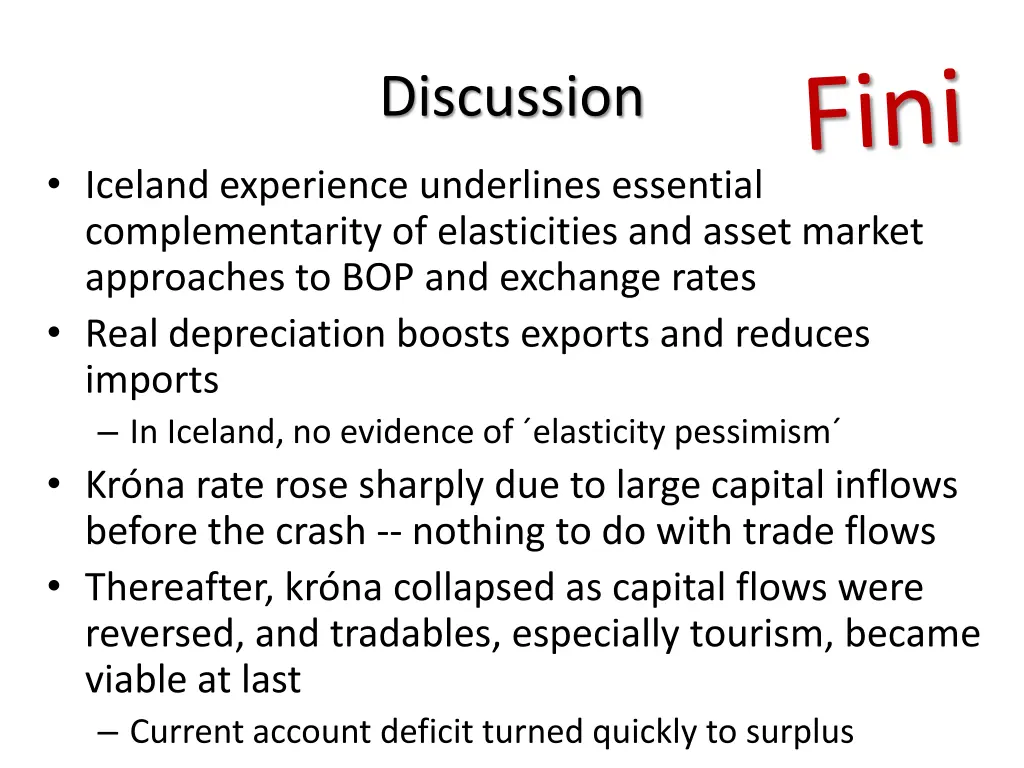 Discussion

Fini

• Iceland experience underlines essential complementarity of elasticities and asset market approaches to BOP and exchange rates
• Real depreciation boosts exports and reduces imports
– In Iceland, no evidence of ´elasticity pessimism´
• Króna rate rose sharply due to large capital inflows before the crash -- nothing to do with trade flows
• Thereafter, króna collapsed as capital flows were reversed, and tradables, especially tourism, became viable at last
– Current account deficit turned quickly to surplus